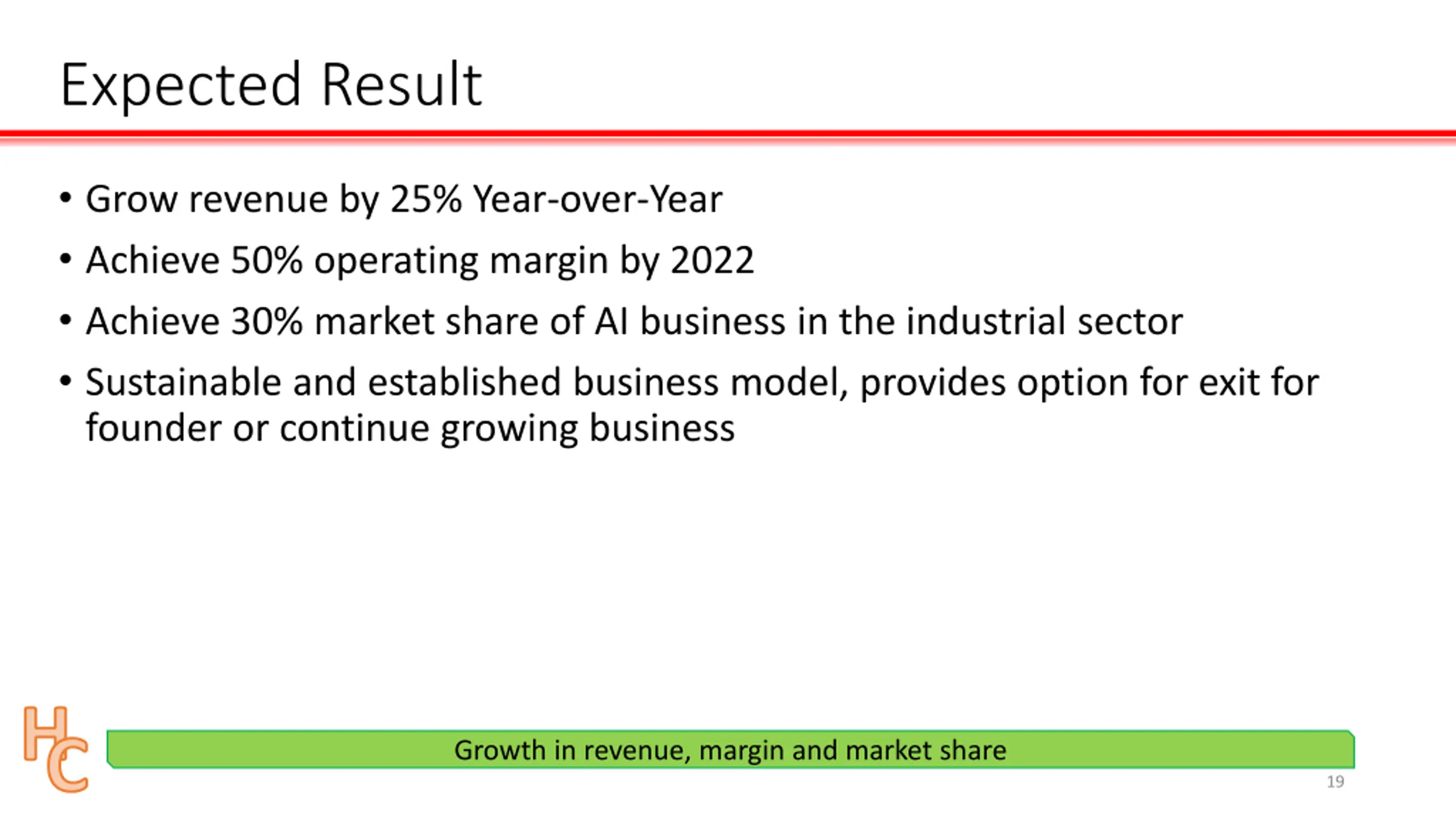 Expected Result

• Grow revenue by 25% Year-over-Year
• Achieve 50% operating margin by 2022
• Achieve 30% market share of AI business in the industrial sector
• Sustainable and established business model, provides option for exit for founder or continue growing business

HC

Growth in revenue, margin and market share

19